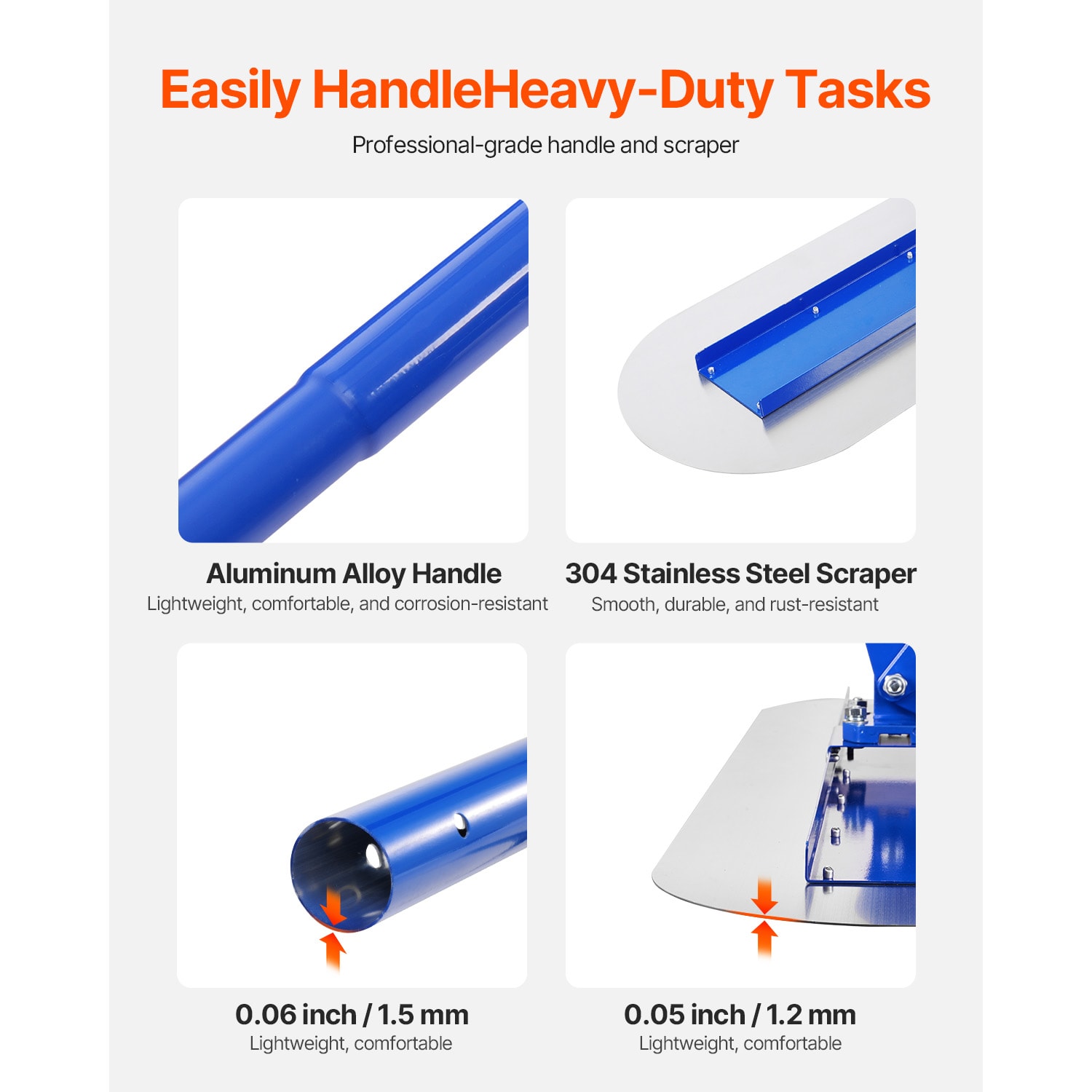 Easily HandleHeavy-Duty Tasks

Professional-grade handle and scraper

Aluminum Alloy Handle
Lightweight, comfortable, and corrosion-resistant

304 Stainless Steel Scraper
Smooth, durable, and rust-resistant

0.06 inch / 1.5 mm
Lightweight, comfortable

0.05 inch / 1.2 mm
Lightweight, comfortable